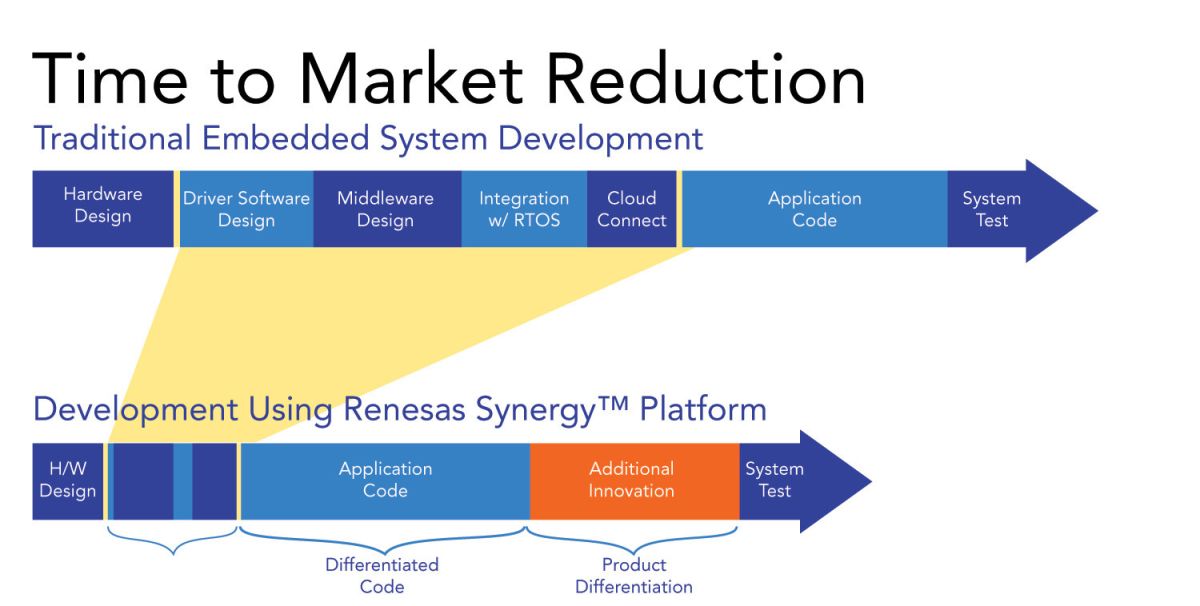 Time to Market Reduction

Traditional Embedded System Development

Hardware Design

Driver Software Design

Middleware Design

Integration w/ RTOS

Cloud Connect

Application Code

System Test

Development Using Renesas Synergy™ Platform

H/W Design

Application Code

Additional Innovation

System Test

Differentiated Code

Product Differentiation